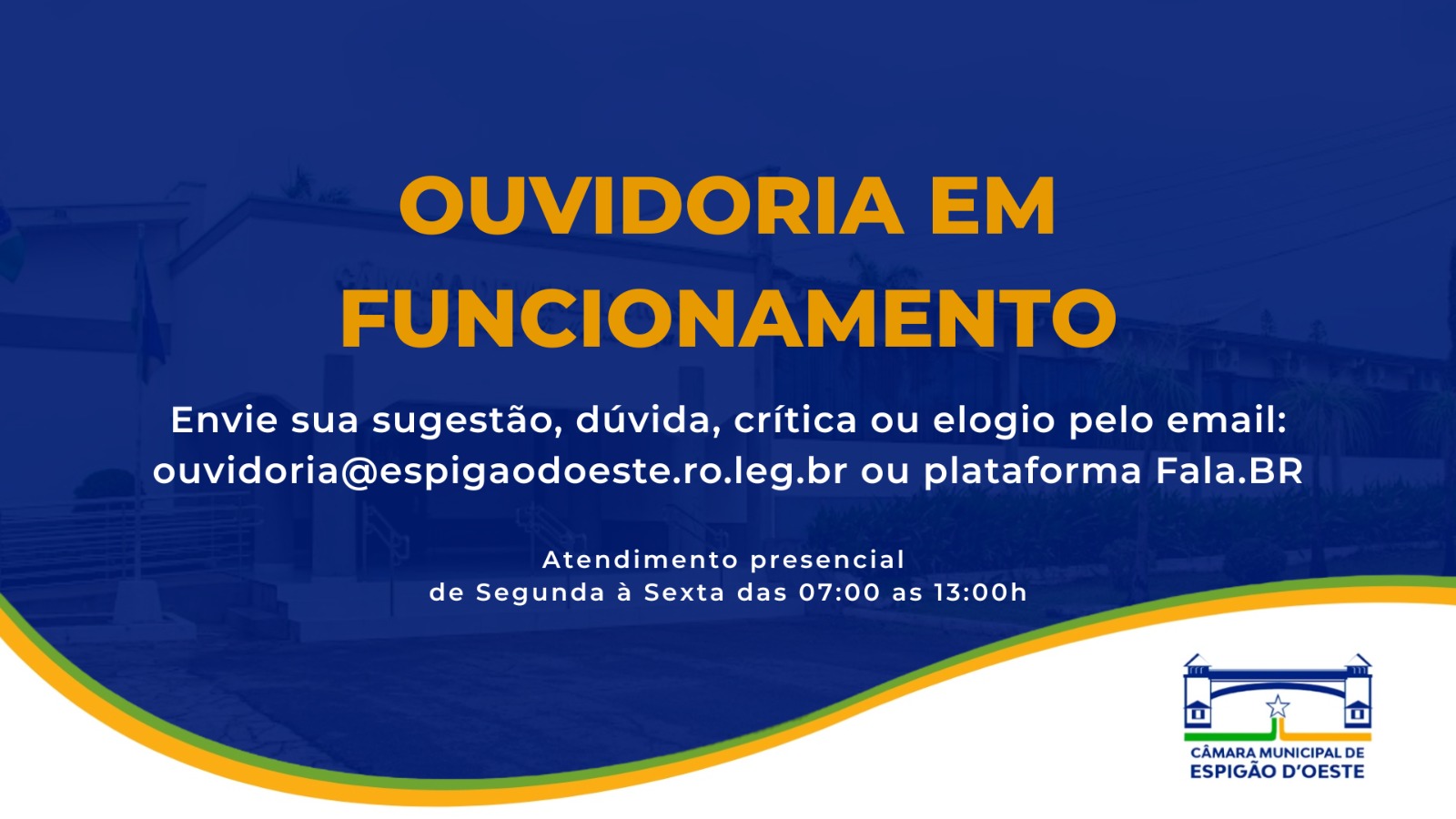 OUVIDORIA EM FUNCIONAMENTO

Envie sua sugestão, dúvida, crítica ou elogio pelo email: ouvidoria@espigaodoeste.ro.leg.br ou plataforma Fala.BR

Atendimento presencial
de Segunda à Sexta das 07:00 as 13:00h

CÂMARA MUNICIPAL DE
ESPIGÃO D'OESTE